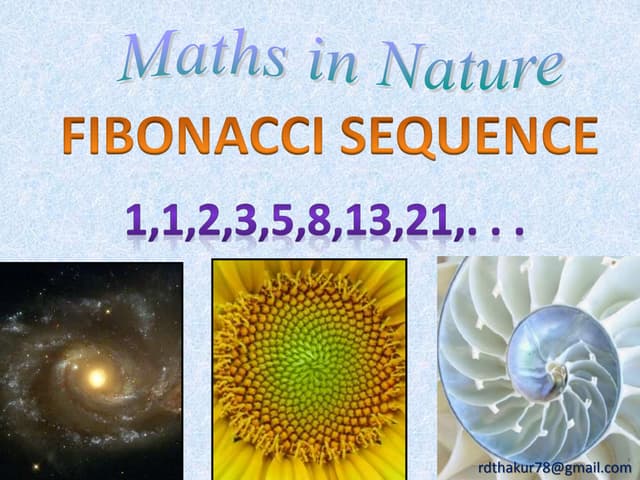 Maths in Nature
FIBONACCI SEQUENCE

1,1,2,3,5,8,13,21,. . .

rdthakur78@gmail.com